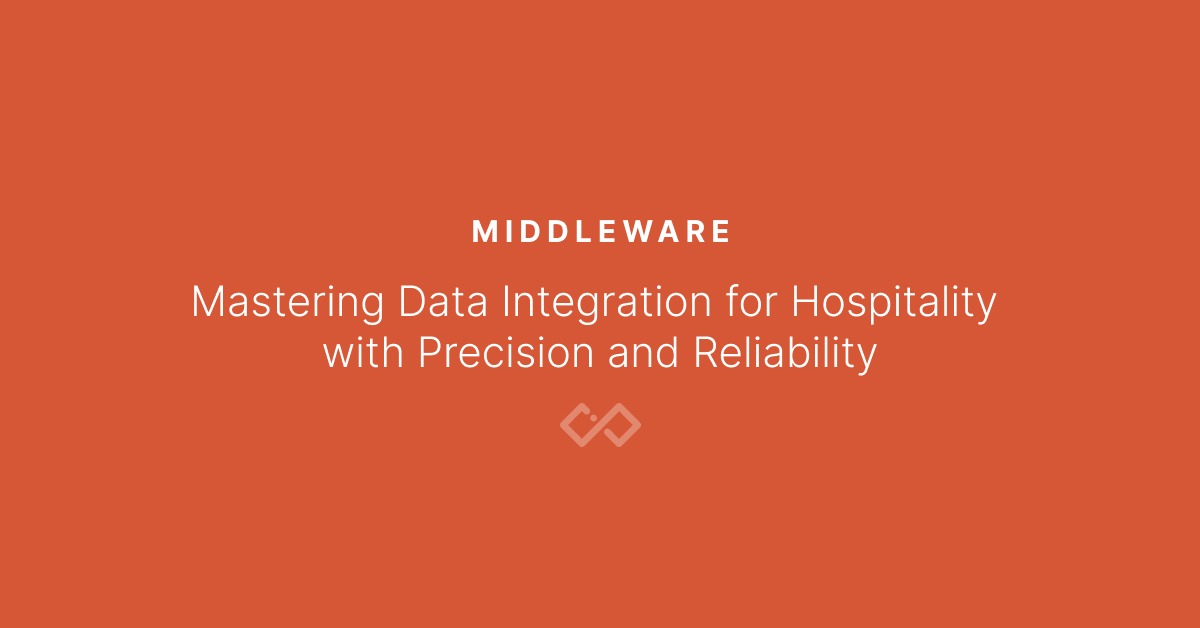 MIDDLEWARE

Mastering Data Integration for Hospitality with Precision and Reliability